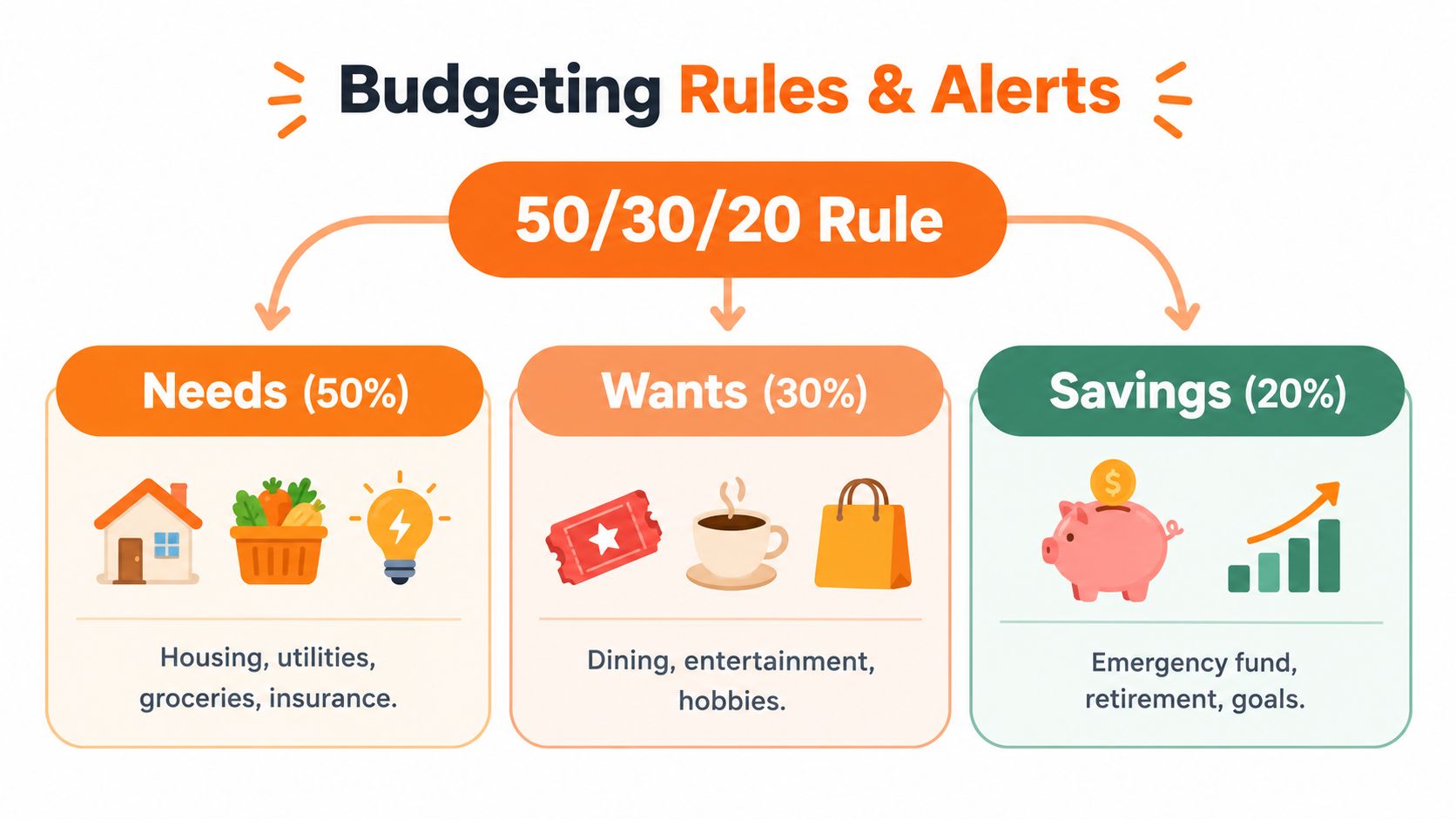 Budgeting Rules & Alerts

50/30/20 Rule

Needs (50%)

Housing, utilities, groceries, insurance.

Wants (30%)

Dining, entertainment, hobbies.

Savings (20%)

$

Emergency fund, retirement, goals.